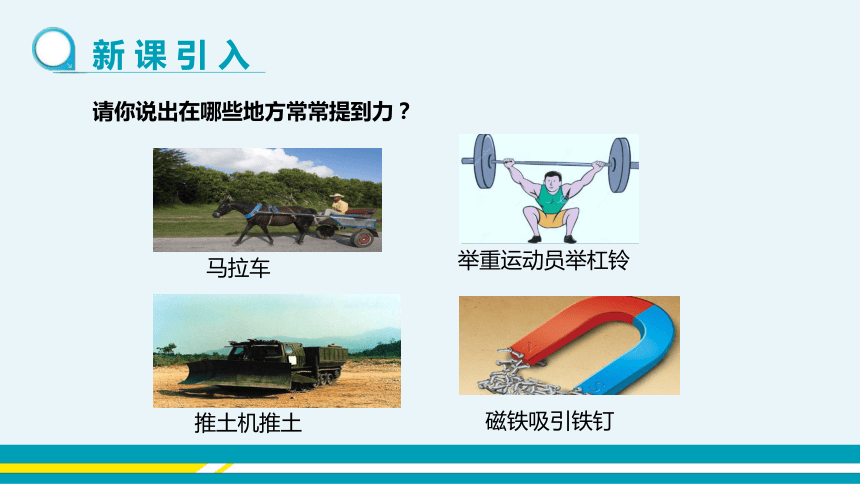 新课引入

请你说出在哪些地方常常提到力？

马拉车

举重运动员举杠铃

推土机推土

磁铁吸引铁钉